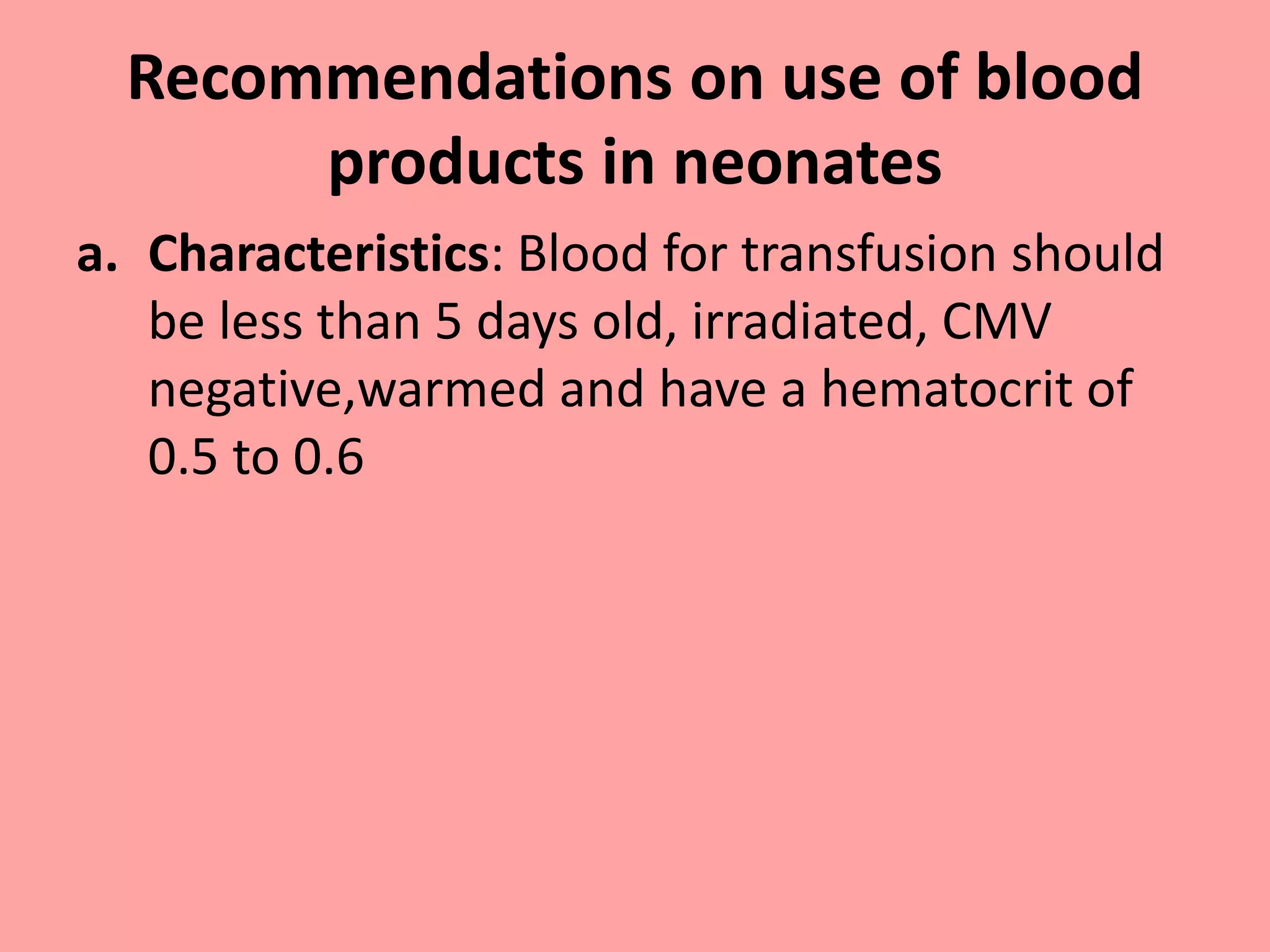 Recommendations on use of blood products in neonates

a. Characteristics: Blood for transfusion should be less than 5 days old, irradiated, CMV negative,warmed and have a hematocrit of 0.5 to 0.6